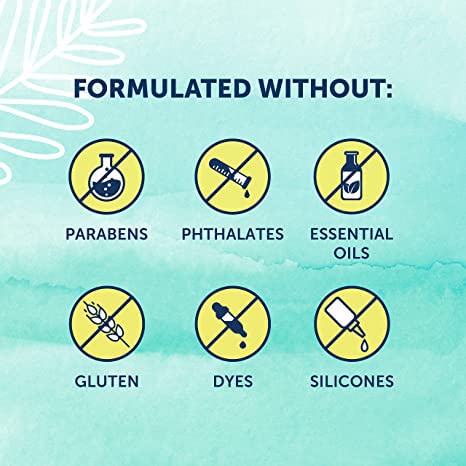 FORMULATED WITHOUT:

PARABENS

PHTHALATES

ESSENTIAL OILS

GLUTEN

DYES

SILICONES